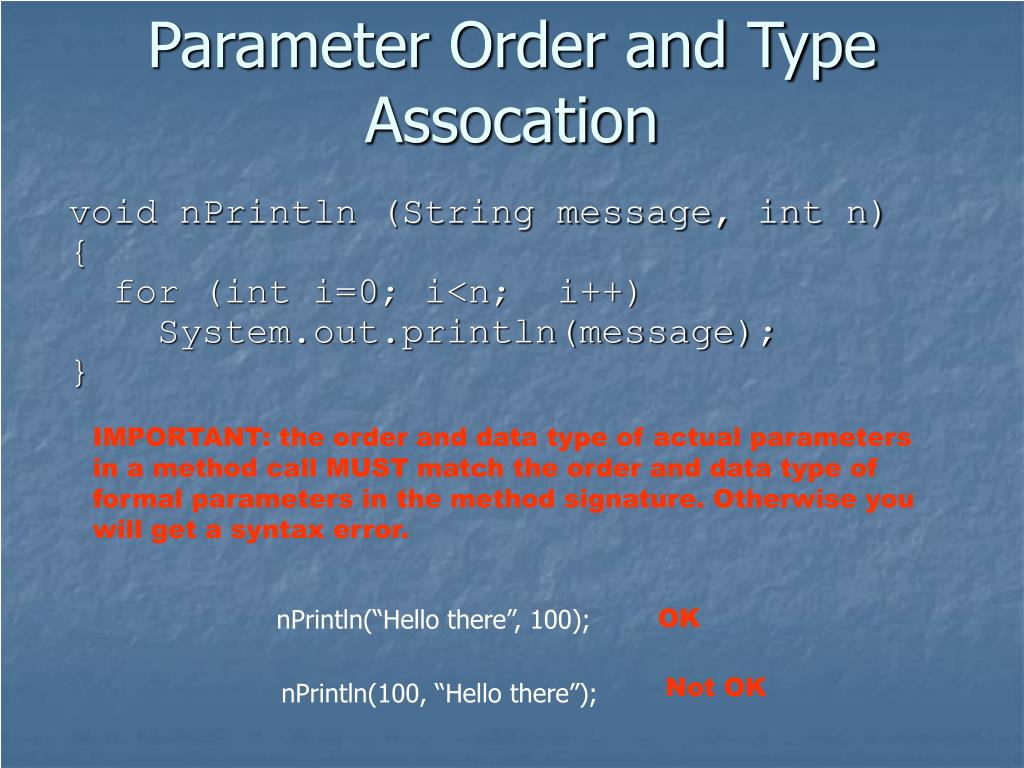 Parameter Order and Type Assocation

void nPrintln (String message, int n)
{
  for (int i=0; i<n;  i++)
    System.out.println(message);
}

IMPORTANT: the order and data type of actual parameters in a method call MUST match the order and data type of formal parameters in the method signature. Otherwise you will get a syntax error.

nPrintln(“Hello there”, 100);   OK

nPrintln(100, “Hello there”);   Not OK